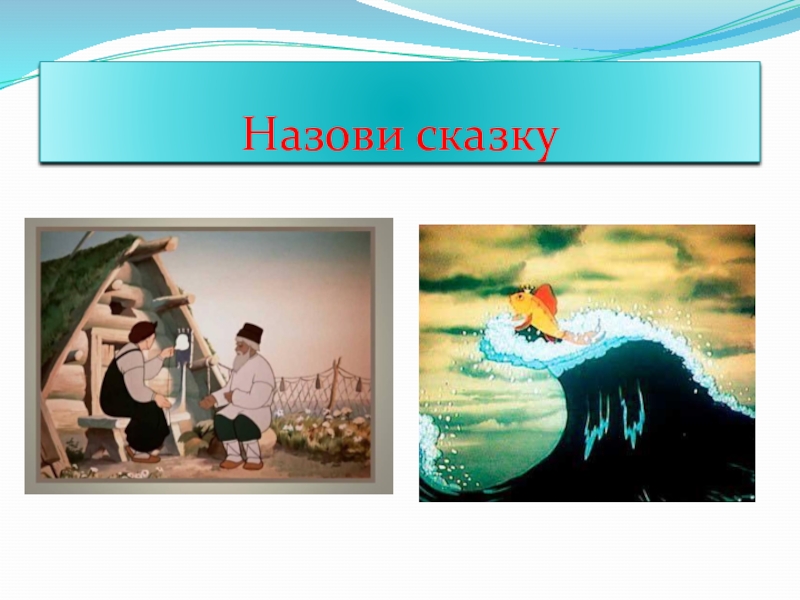 Назови сказку